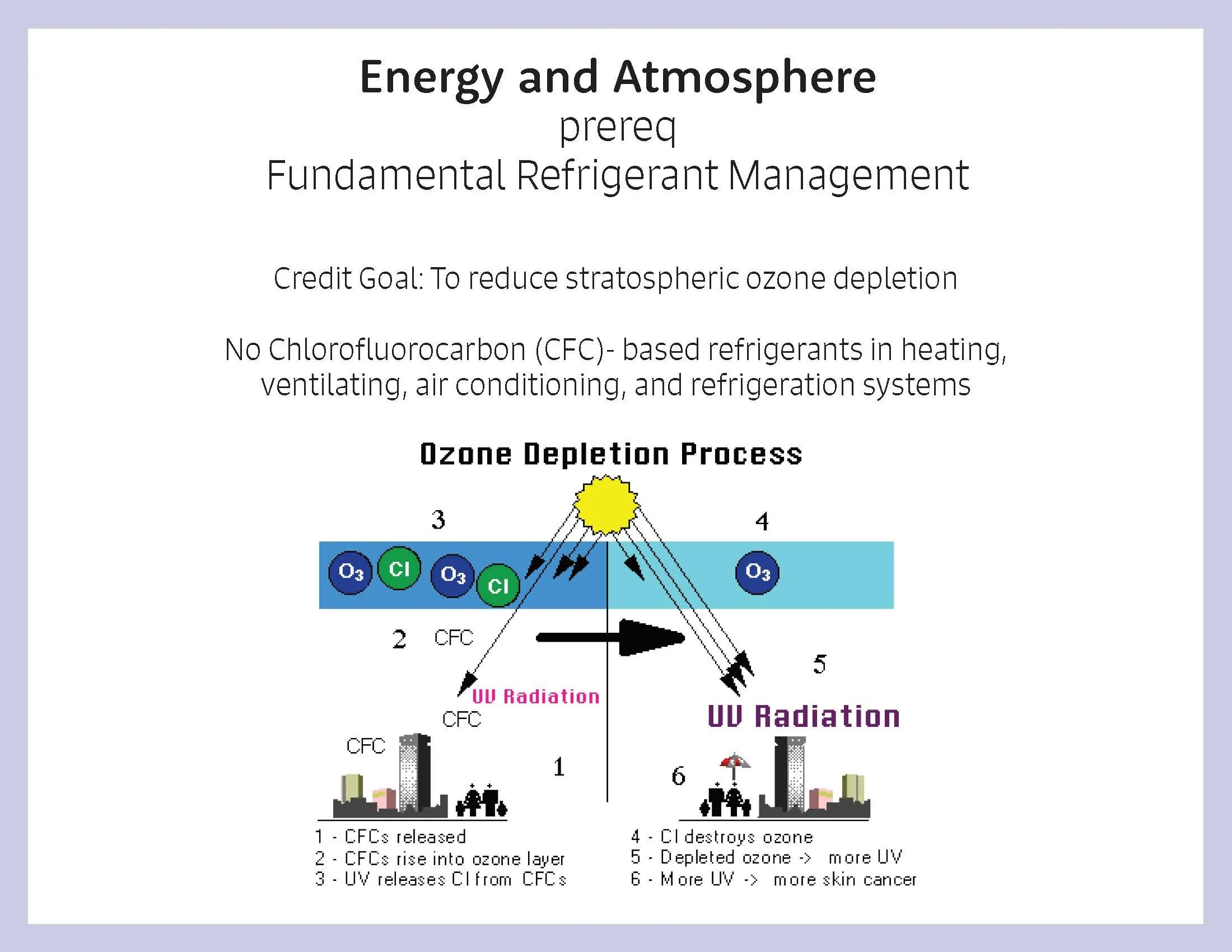 Energy and Atmosphere
prereq
Fundamental Refrigerant Management

Credit Goal: To reduce stratospheric ozone depletion

No Chlorofluorocarbon (CFC)- based refrigerants in heating, ventilating, air conditioning, and refrigeration systems

Ozone Depletion Process

3

4

$O_3$ Cl $O_3$ Cl

$O_3$

2 CFC

5

UV Radiation

CFC

UV Radiation

CFC

1

6

1 - CFCs released
2 - CFCs rise into ozone layer
3 - UV releases Cl from CFCs

4 - Cl destroys ozone
5 - Depleted ozone -> more UV
6 - More UV -> more skin cancer